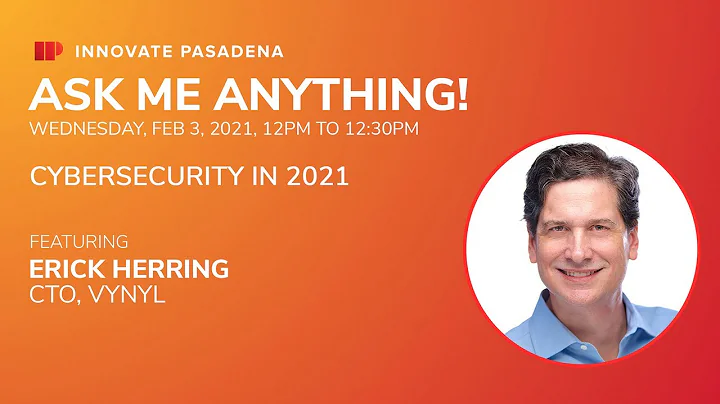 INNOVATE PASADENA

ASK ME ANYTHING!

WEDNESDAY, FEB 3, 2021, 12PM TO 12:30PM

CYBERSECURITY IN 2021

FEATURING

ERICK HERRING

CTO, VYNYL